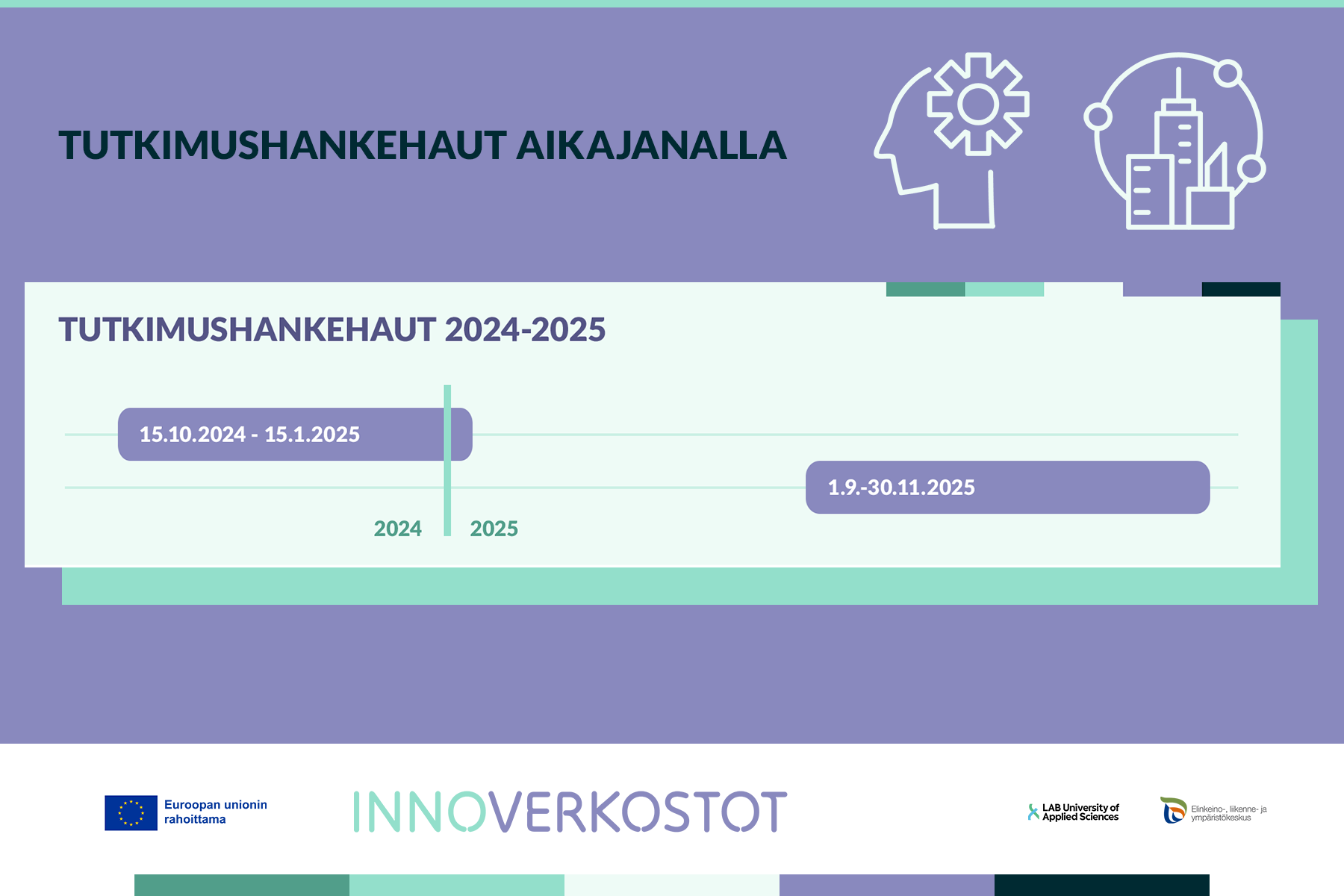 TUTKIMUSHANKEHAUT AIKAJANALLA

TUTKIMUSHANKEHAUT 2024-2025

15.10.2024 - 15.1.2025

1.9.-30.11.2025

2024 2025

Euroopan unionin rahoittama

INNOVERKOSTOT

LAB University of Applied Sciences

Elinkeino-, liikenne- ja ympäristökeskus